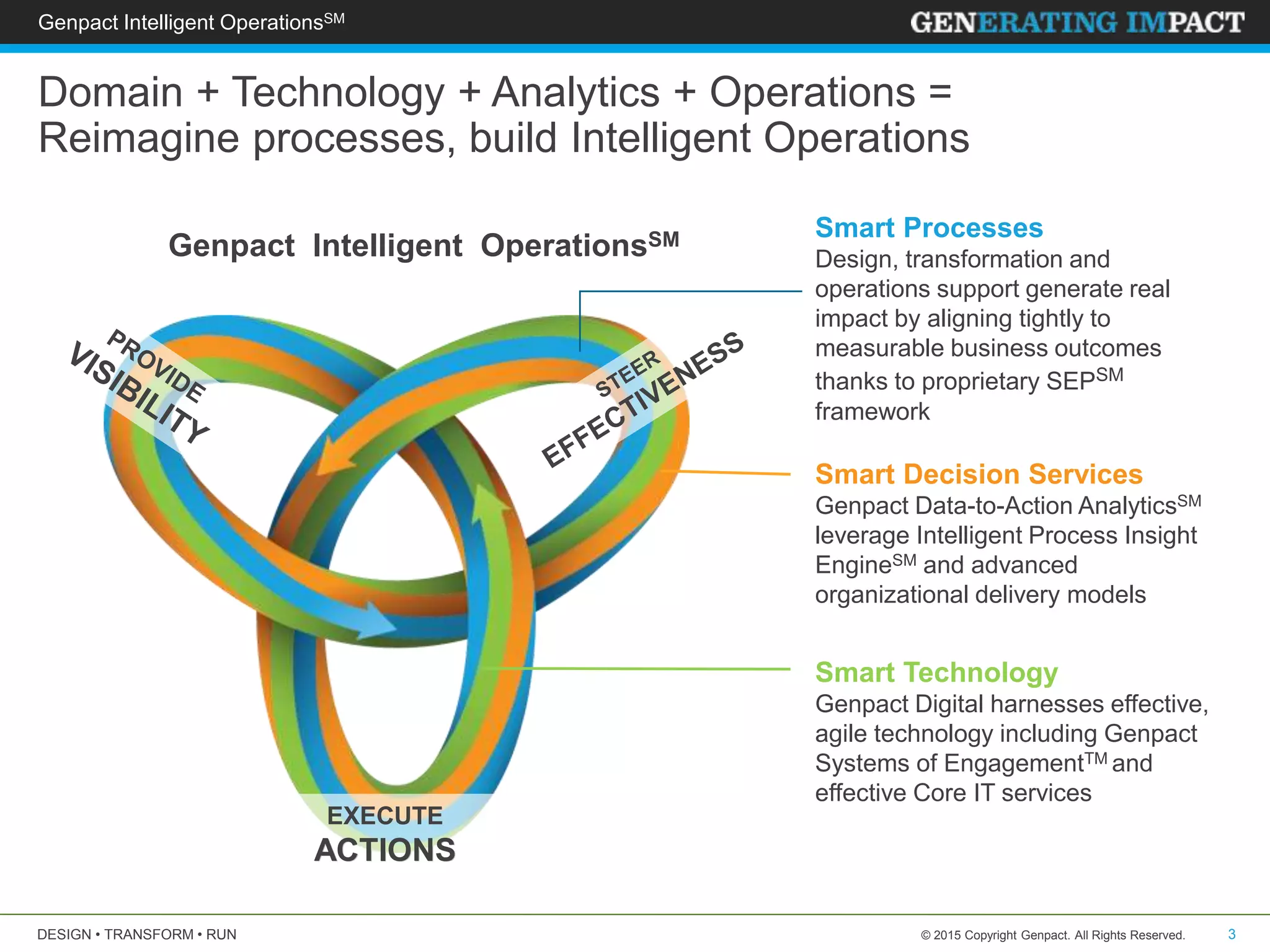 Genpact Intelligent Operations$^{SM}$

GENERATING IMPACT

Domain + Technology + Analytics + Operations = Reimagine processes, build Intelligent Operations

Genpact Intelligent Operations$^{SM}$

PROVIDE VISIBILITY

STEER EFFECTIVENESS

EXECUTE ACTIONS

Smart Processes
Design, transformation and operations support generate real impact by aligning tightly to measurable business outcomes thanks to proprietary SEP$^{SM}$ framework

Smart Decision Services
Genpact Data-to-Action Analytics$^{SM}$ leverage Intelligent Process Insight Engine$^{SM}$ and advanced organizational delivery models

Smart Technology
Genpact Digital harnesses effective, agile technology including Genpact Systems of Engagement$^{TM}$ and effective Core IT services

DESIGN • TRANSFORM • RUN

© 2015 Copyright Genpact. All Rights Reserved.

3